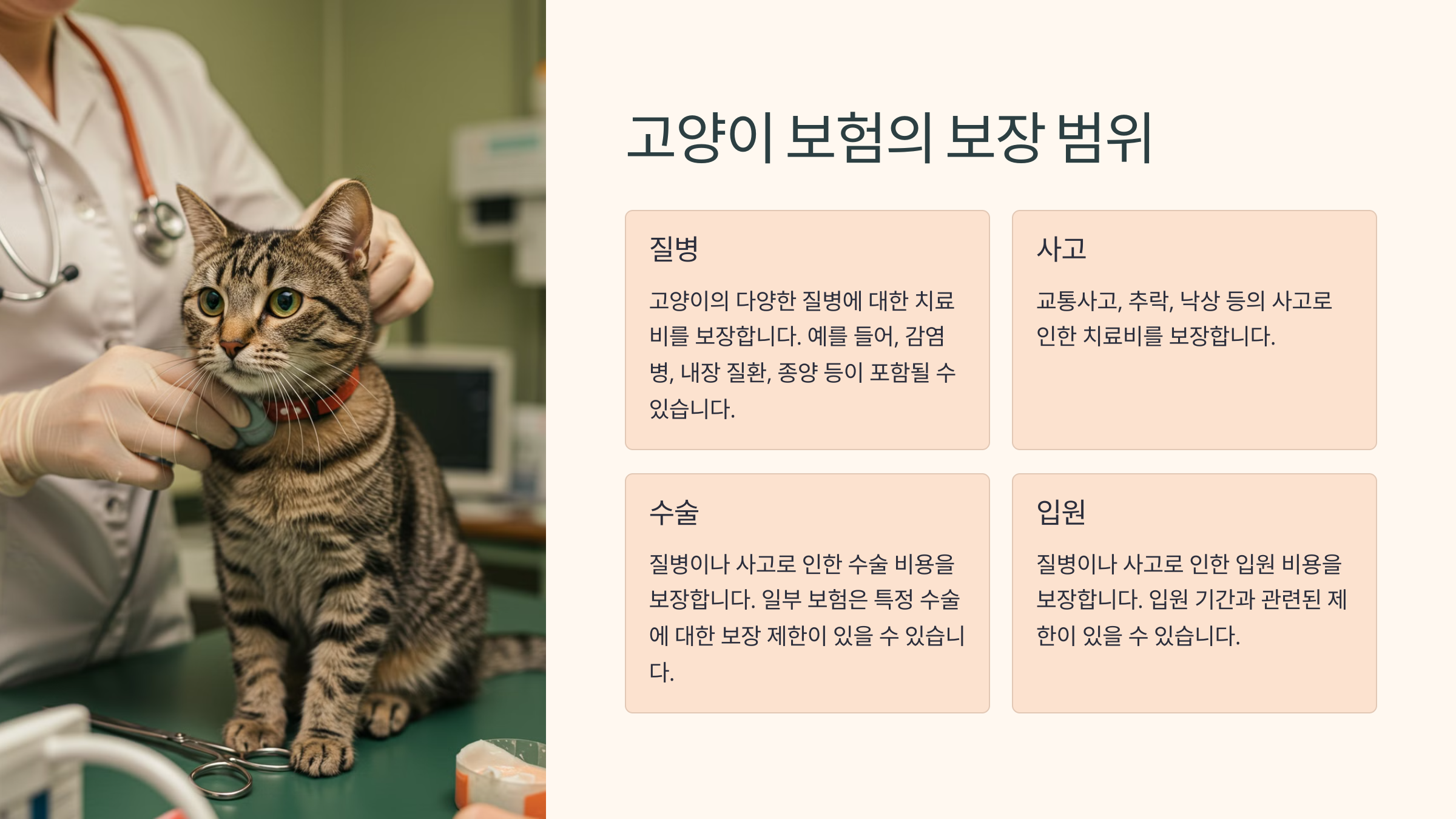 고양이 보험의 보장 범위

질병

고양이의 다양한 질병에 대한 치료비를 보장합니다. 예를 들어, 감염병, 내장 질환, 종양 등이 포함될 수 있습니다.

사고

교통사고, 추락, 낙상 등의 사고로 인한 치료비를 보장합니다.

수술

질병이나 사고로 인한 수술 비용을 보장합니다. 일부 보험은 특정 수술에 대한 보장 제한이 있을 수 있습니다.

입원

질병이나 사고로 인한 입원 비용을 보장합니다. 입원 기간과 관련된 제한이 있을 수 있습니다.